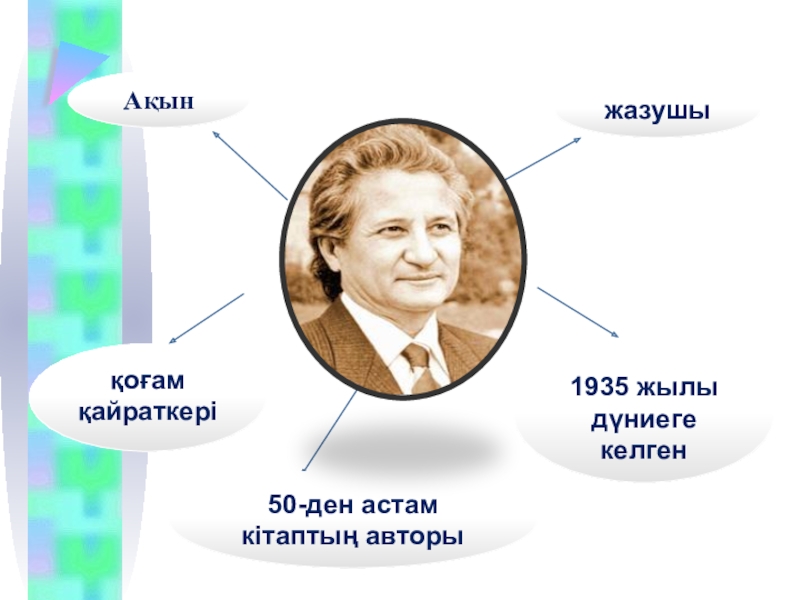 Ақын

жазушы

қоғам қайраткері

1935 жылы дүниеге келген

50-ден астам кітаптың авторы